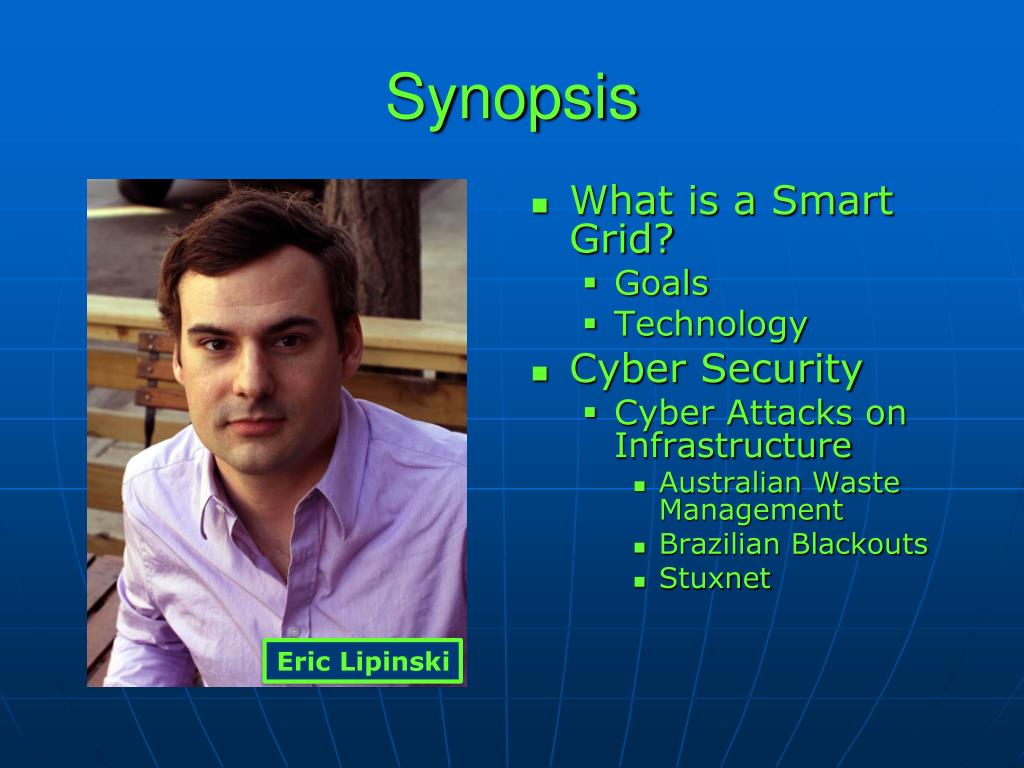 Synopsis

Eric Lipinski

- What is a Smart Grid?
  - Goals
  - Technology
- Cyber Security
  - Cyber Attacks on Infrastructure
    - Australian Waste Management
    - Brazilian Blackouts
    - Stuxnet